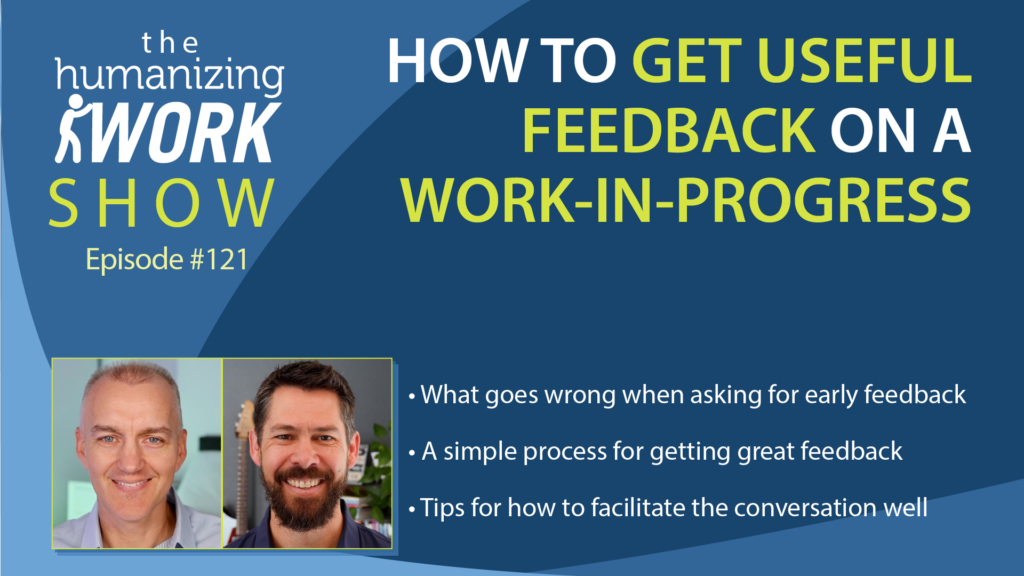 the
humanizing
WORK
SHOW
Episode #121

HOW TO GET USEFUL FEEDBACK ON A WORK-IN-PROGRESS

• What goes wrong when asking for early feedback
• A simple process for getting great feedback
• Tips for how to facilitate the conversation well